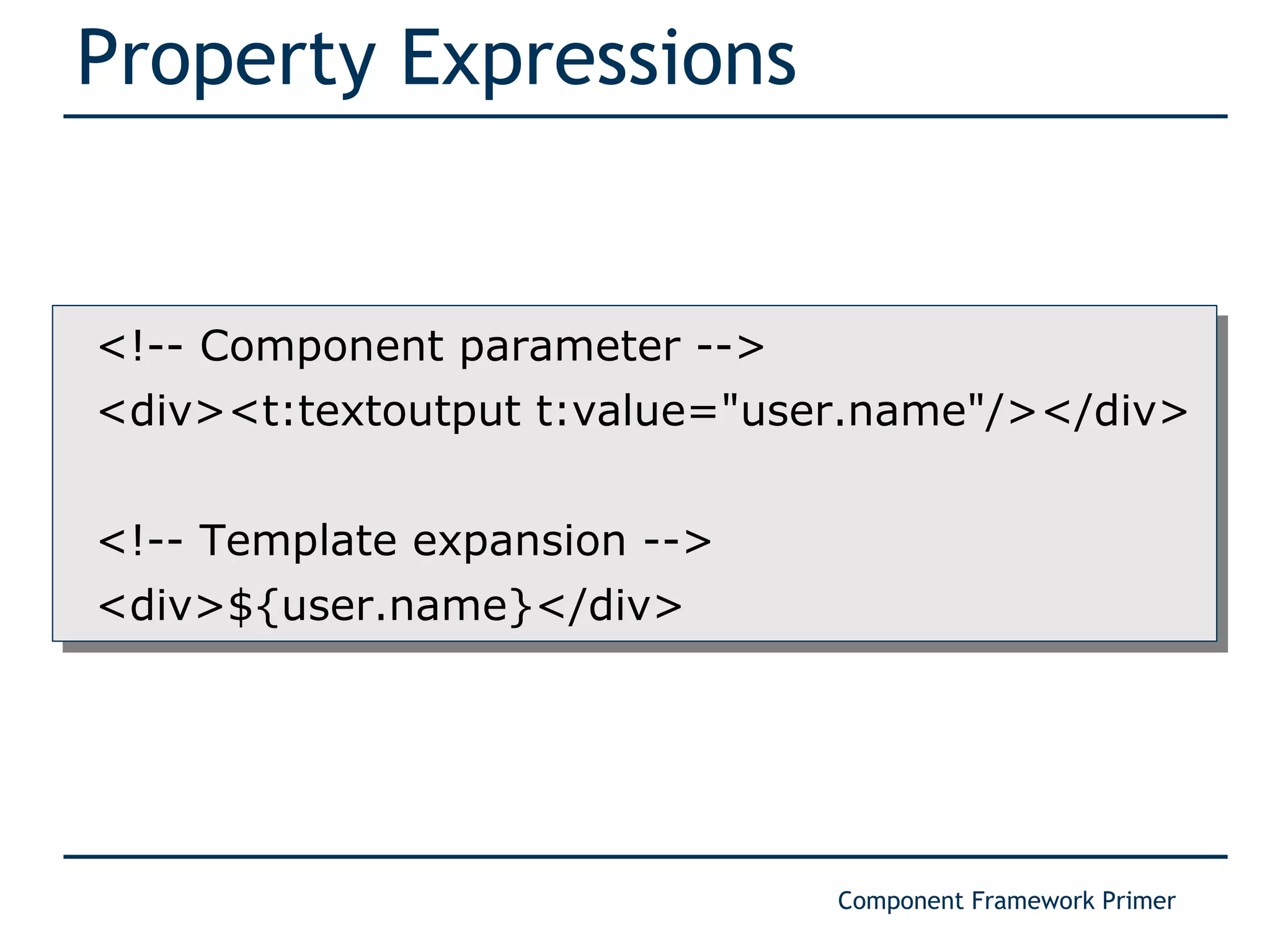 Property Expressions

<!-- Component parameter -->
<div><t:textoutput t:value="user.name"/></div>

<!-- Template expansion -->
<div>${user.name}</div>

Component Framework Primer